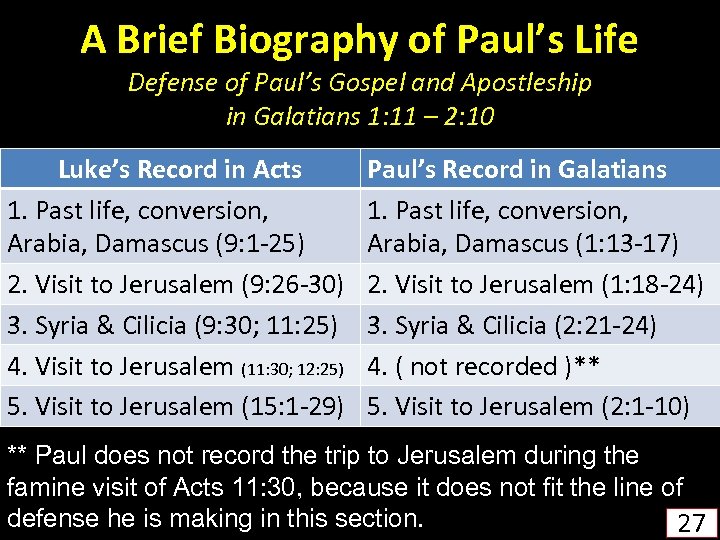 A Brief Biography of Paul's Life

Defense of Paul's Gospel and Apostleship in Galatians 1:11 – 2:10

| Luke's Record in Acts | Paul's Record in Galatians |
|---|---|
| 1. Past life, conversion, Arabia, Damascus (9:1-25) | 1. Past life, conversion, Arabia, Damascus (1:13-17) |
| 2. Visit to Jerusalem (9:26-30) | 2. Visit to Jerusalem (1:18-24) |
| 3. Syria & Cilicia (9:30; 11:25) | 3. Syria & Cilicia (2:21-24) |
| 4. Visit to Jerusalem (11:30; 12:25) | 4. ( not recorded )** |
| 5. Visit to Jerusalem (15:1-29) | 5. Visit to Jerusalem (2:1-10) |

** Paul does not record the trip to Jerusalem during the famine visit of Acts 11:30, because it does not fit the line of defense he is making in this section.

27